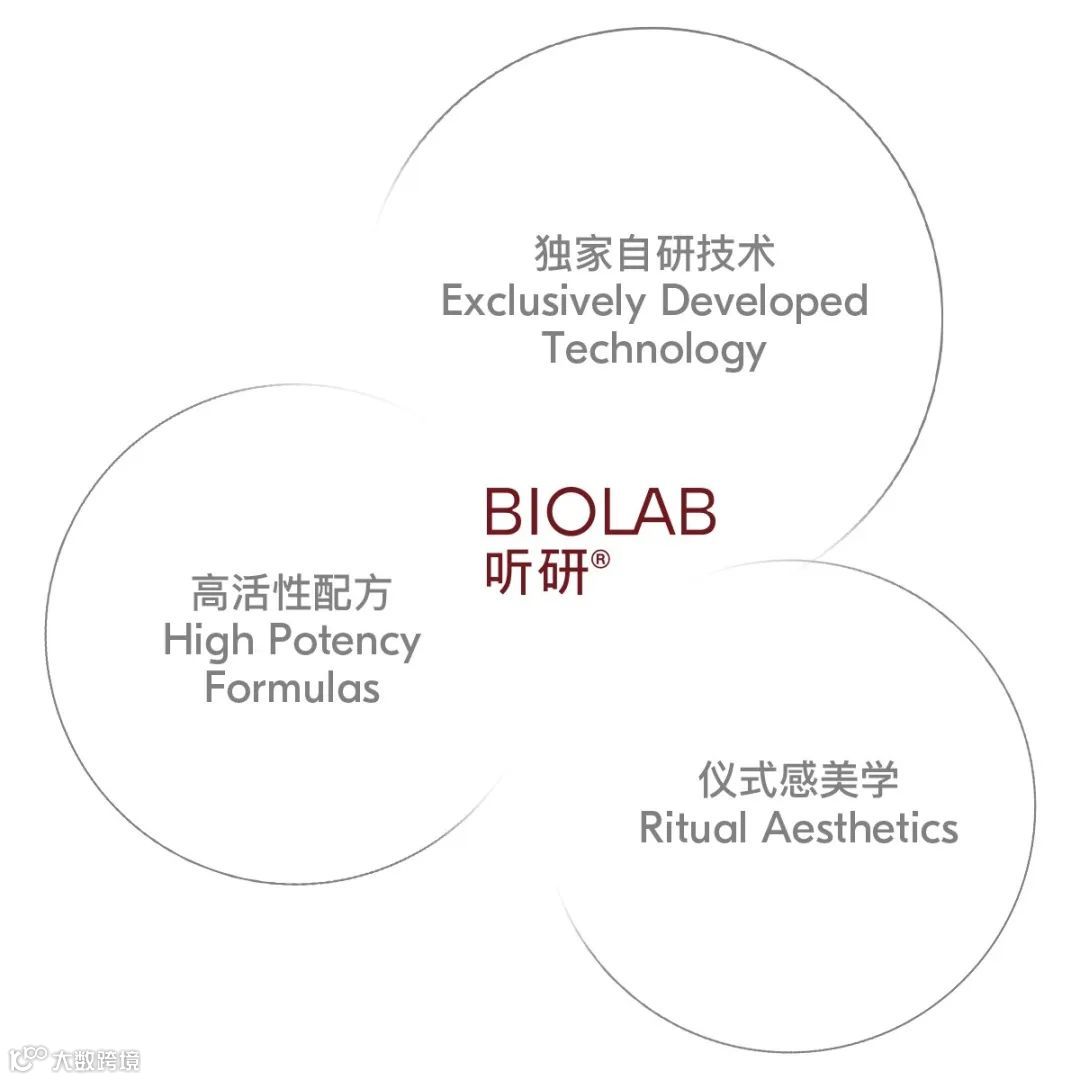 独家自研技术
Exclusively Developed Technology

BIOLAB
听研®

高活性配方
High Potency Formulas

仪式感美学
Ritual Aesthetics

大数跨境